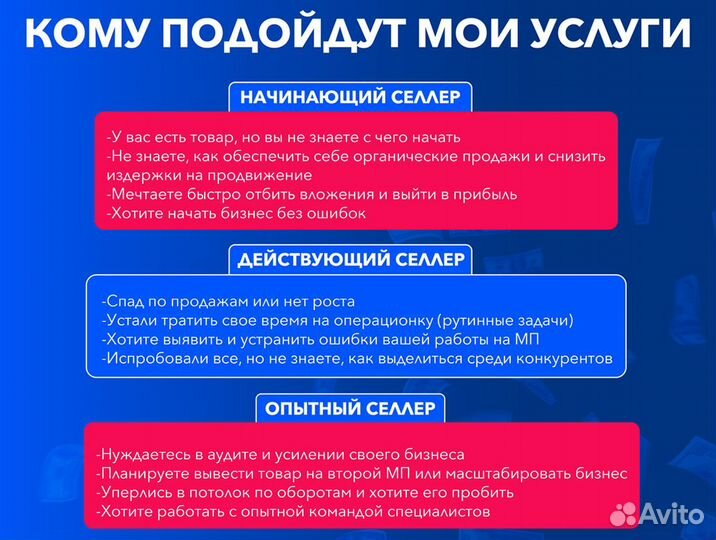 КОМУ ПОДОЙДУТ МОИ УСЛУГИ

НАЧИНАЮЩИЙ СЕЛЛЕР

-У вас есть товар, но вы не знаете с чего начать
-Не знаете, как обеспечить себе органические продажи и снизить издержки на продвижение
-Мечтаете быстро отбить вложения и выйти в прибыль
-Хотите начать бизнес без ошибок

ДЕЙСТВУЮЩИЙ СЕЛЛЕР

-Спад по продажам или нет роста
-Устали тратить свое время на операционку (рутинные задачи)
-Хотите выявить и устранить ошибки вашей работы на МП
-Испробовали все, но не знаете, как выделиться среди конкурентов

ОПЫТНЫЙ СЕЛЛЕР

-Нуждаетесь в аудите и усилении своего бизнеса
-Планируете вывести товар на второй МП или масштабировать бизнес
-Уперлись в потолок по оборотам и хотите его пробить
-Хотите работать с опытной командой специалистов

Avito